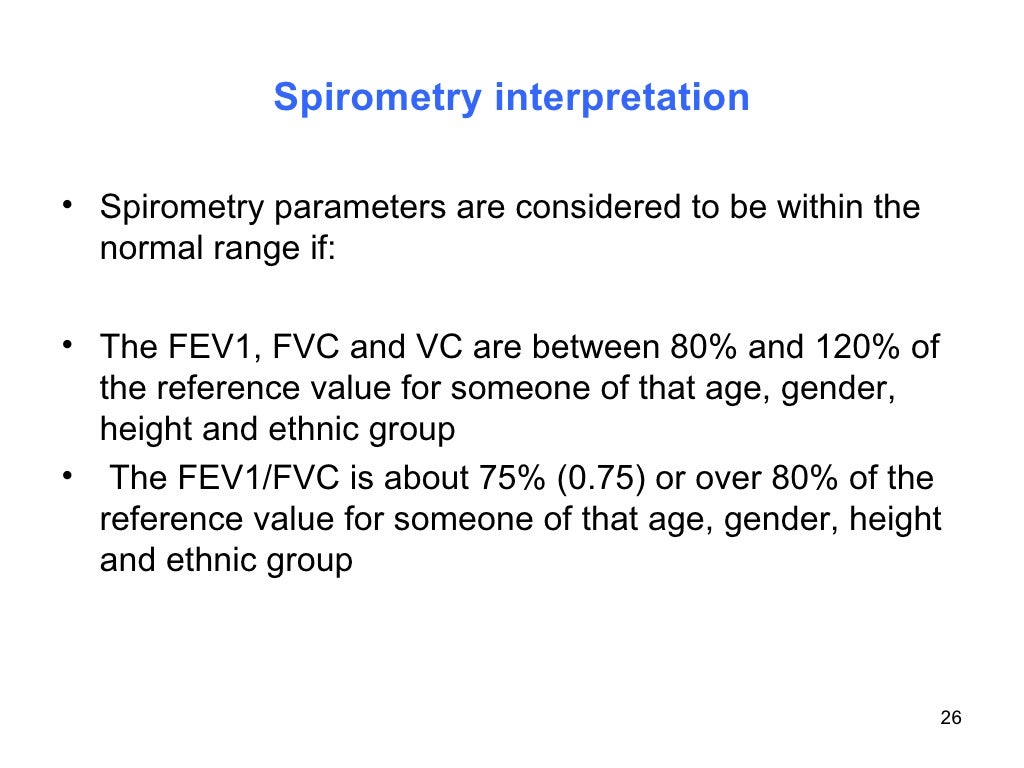 Spirometry interpretation

• Spirometry parameters are considered to be within the normal range if:

• The FEV1, FVC and VC are between 80% and 120% of the reference value for someone of that age, gender, height and ethnic group
• The FEV1/FVC is about 75% (0.75) or over 80% of the reference value for someone of that age, gender, height and ethnic group

26